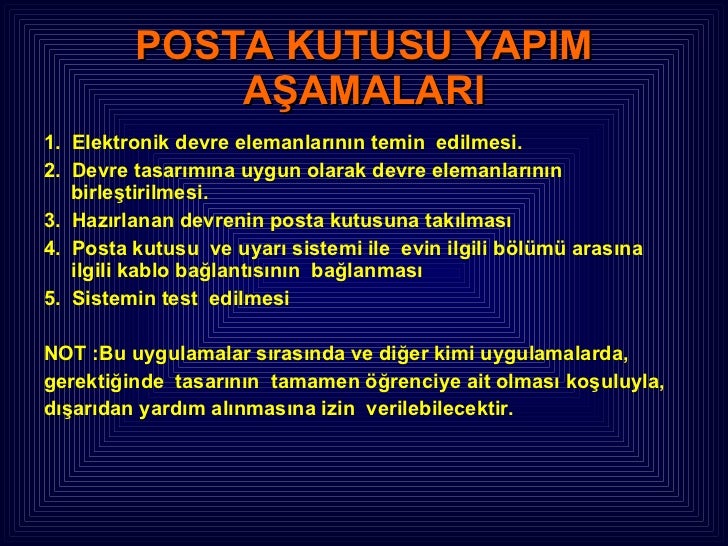 POSTA KUTUSU YAPIM AŞAMALARI

1. Elektronik devre elemanlarının temin edilmesi.
2. Devre tasarımına uygun olarak devre elemanlarının birleştirilmesi.
3. Hazırlanan devrenin posta kutusuna takılması
4. Posta kutusu ve uyarı sistemi ile evin ilgili bölümü arasına ilgili kablo bağlantısının bağlanması
5. Sistemin test edilmesi

NOT :Bu uygulamalar sırasında ve diğer kimi uygulamalarda, gerektiğinde tasarının tamamen öğrenciye ait olması koşuluyla, dışarıdan yardım alınmasına izin verilebilecektir.